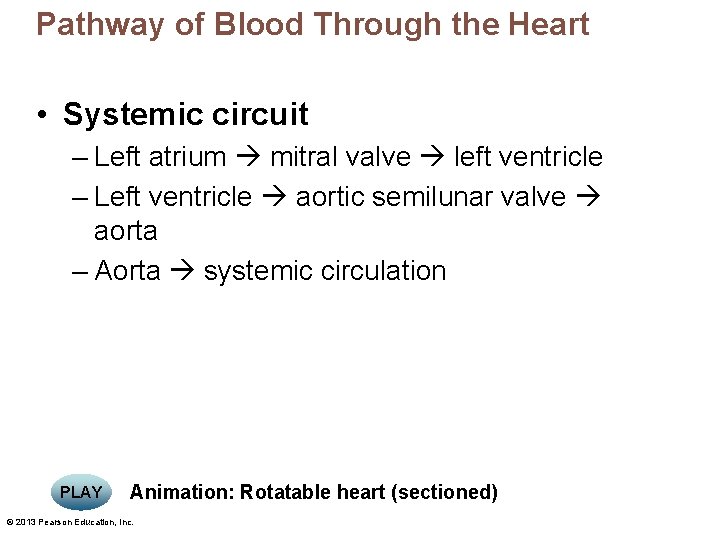 Pathway of Blood Through the Heart

• Systemic circuit
– Left atrium → mitral valve → left ventricle
– Left ventricle → aortic semilunar valve → aorta
– Aorta → systemic circulation

PLAY Animation: Rotatable heart (sectioned)

© 2013 Pearson Education, Inc.